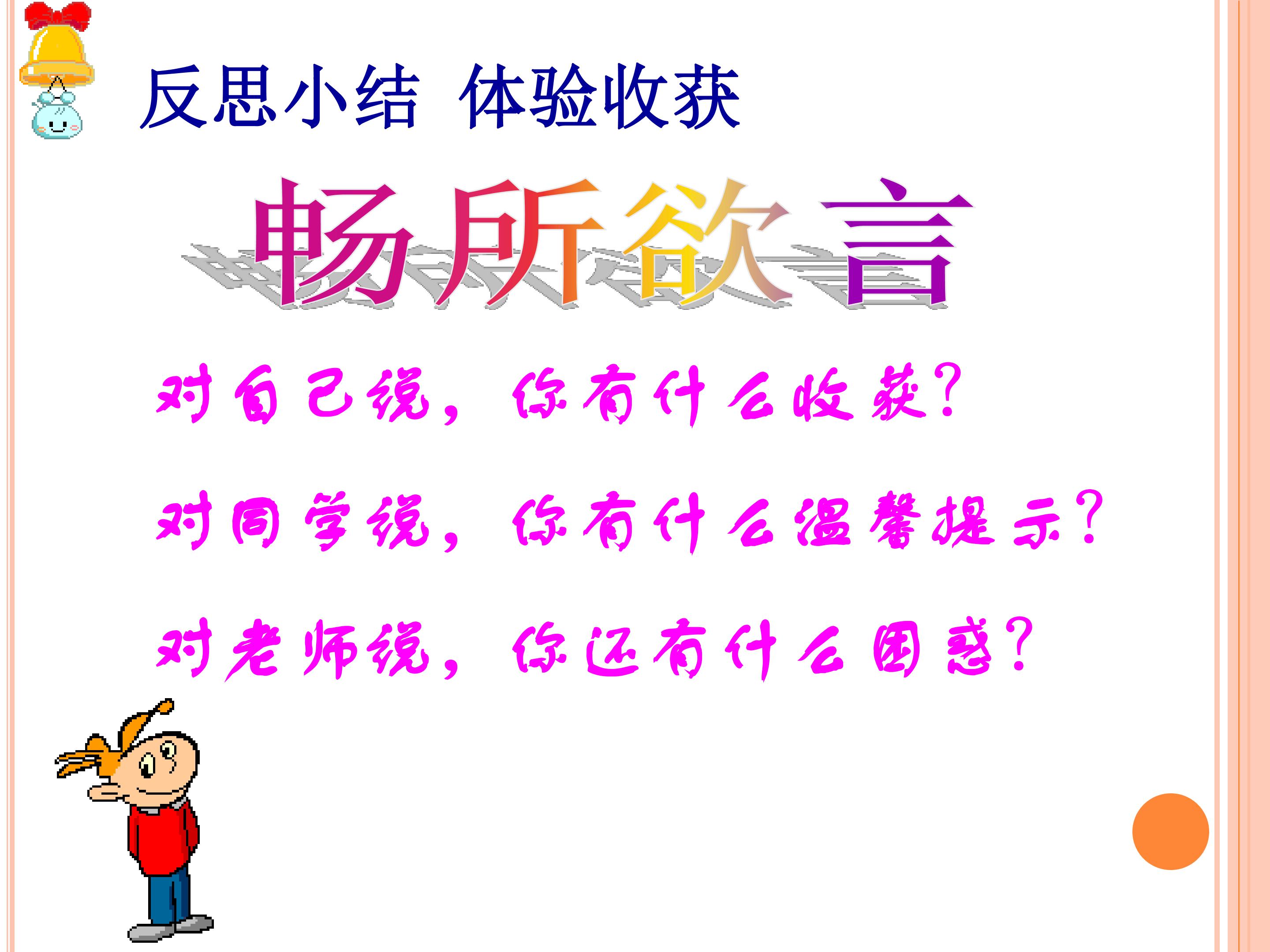 反思小结 体验收获

畅所欲言

对自己说，你有什么收获？

对同学说，你有什么温馨提示？

对老师说，你还有什么困惑？